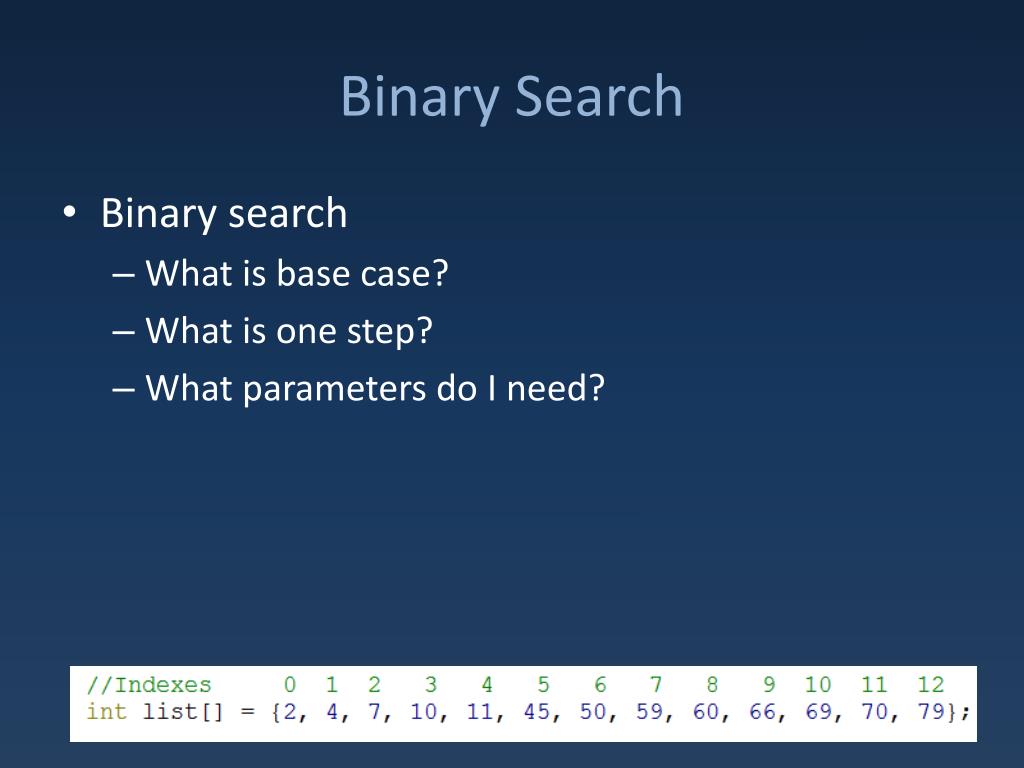 Binary Search

• Binary search
– What is base case?
– What is one step?
– What parameters do I need?

//Indexes 0 1 2 3 4 5 6 7 8 9 10 11 12
int list[] = {2, 4, 7, 10, 11, 45, 50, 59, 60, 66, 69, 70, 79};